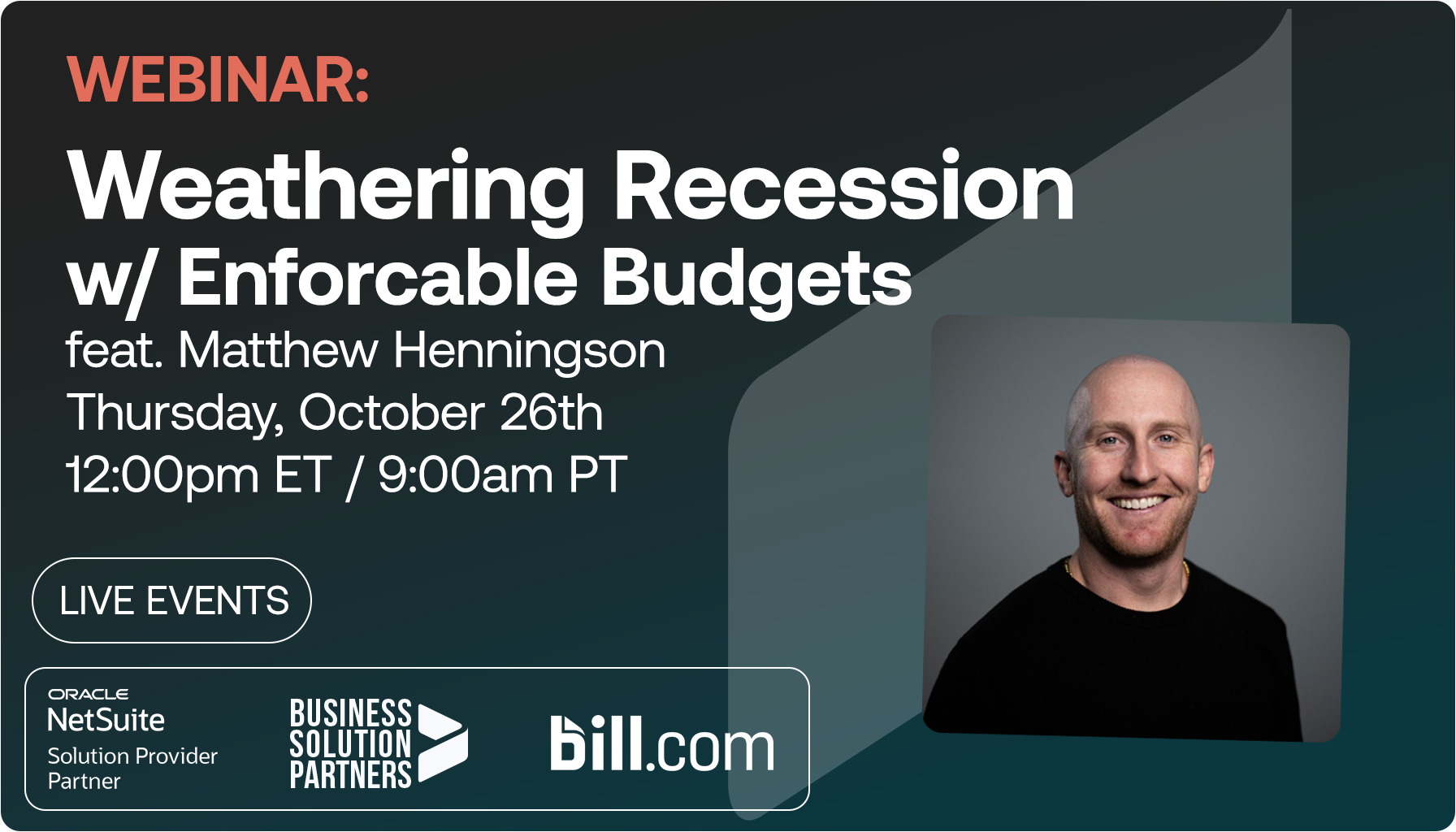 WEBINAR:

Weathering Recession w/ Enforcable Budgets

feat. Matthew Henningson
Thursday, October 26th
12:00pm ET / 9:00am PT

LIVE EVENTS

ORACLE
NetSuite
Solution Provider Partner

BUSINESS SOLUTION PARTNERS

bill.com